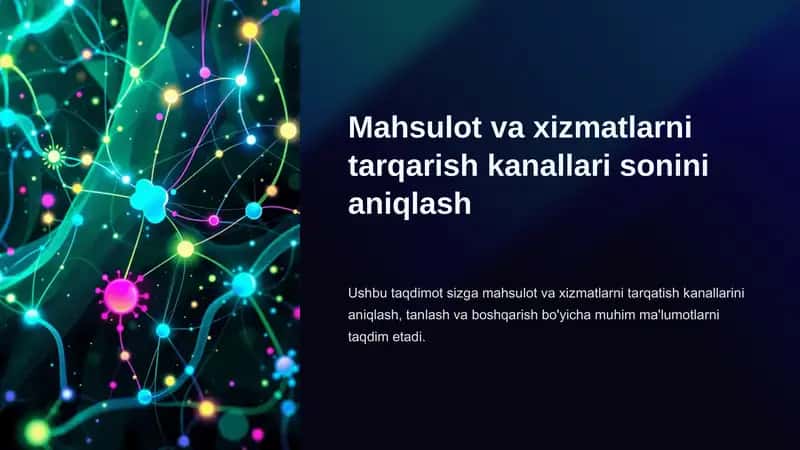 Mahsulot va xizmatlarni tarqarish kanallari sonini aniqlash

Ushbu taqdimot sizga mahsulot va xizmatlarni tarqatish kanallarini aniqlash, tanlash va boshqarish bo'yicha muhim ma'lumotlarni taqdim etadi.